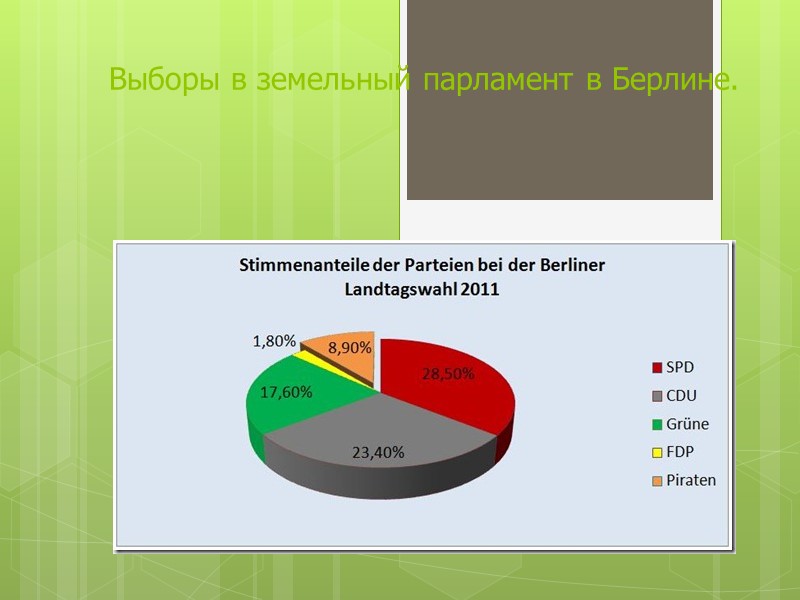 Выборы в земельный парламент в Берлине.

Stimmenanteile der Parteien bei der Berliner Landtagswahl 2011

1,80%
8,90%
28,50%
17,60%
23,40%

SPD
CDU
Grüne
FDP
Piraten